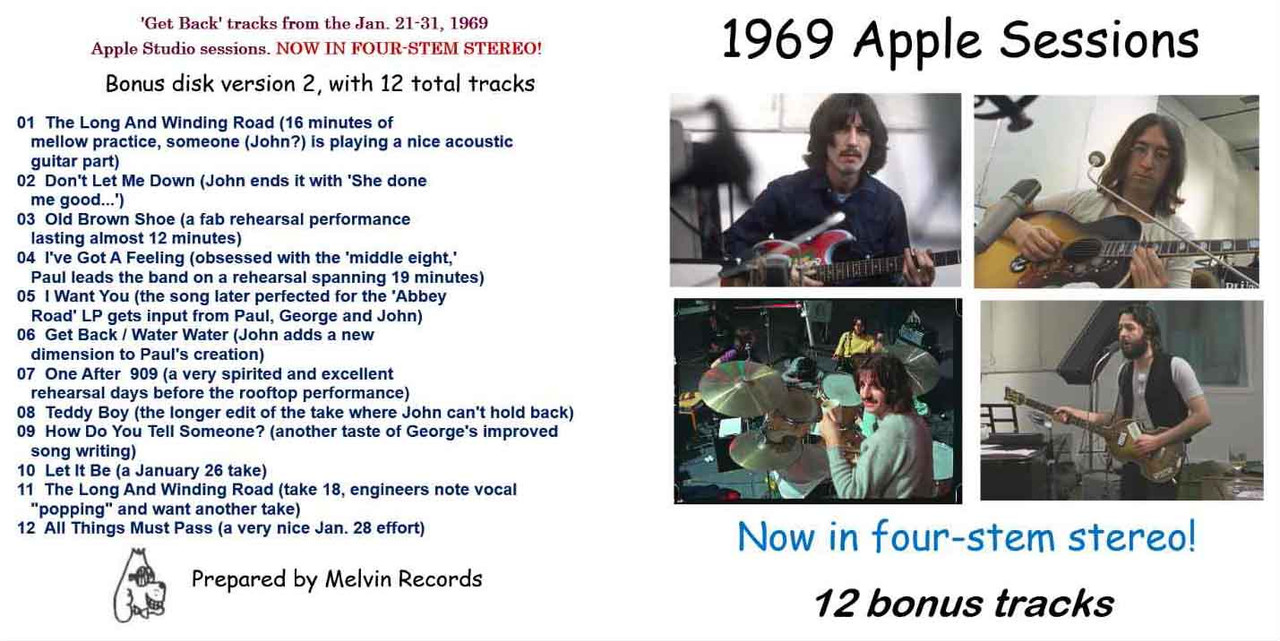 'Get Back' tracks from the Jan. 21-31, 1969 Apple Studio sessions. NOW IN FOUR-STEM STEREO!

Bonus disk version 2, with 12 total tracks

01 The Long And Winding Road (16 minutes of mellow practice, someone (John?) is playing a nice acoustic guitar part)
02 Don't Let Me Down (John ends it with 'She done me good...')
03 Old Brown Shoe (a fab rehearsal performance lasting almost 12 minutes)
04 I've Got A Feeling (obsessed with the 'middle eight,' Paul leads the band on a rehearsal spanning 19 minutes)
05 I Want You (the song later perfected for the 'Abbey Road' LP gets input from Paul, George and John)
06 Get Back / Water Water (John adds a new dimension to Paul's creation)
07 One After 909 (a very spirited and excellent rehearsal days before the rooftop performance)
08 Teddy Boy (the longer edit of the take where John can't hold back)
09 How Do You Tell Someone? (another taste of George's improved song writing)
10 Let It Be (a January 26 take)
11 The Long And Winding Road (take 18, engineers note vocal "popping" and want another take)
12 All Things Must Pass (a very nice Jan. 28 effort)

Prepared by Melvin Records

1969 Apple Sessions

Now in four-stem stereo!

12 bonus tracks